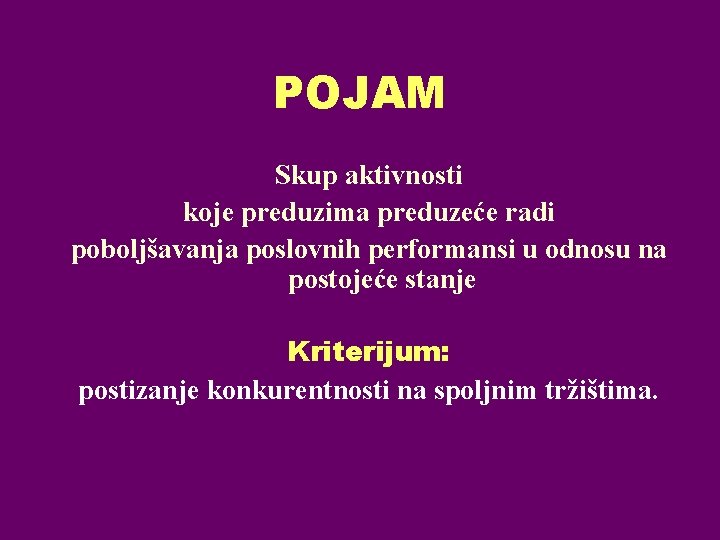 POJAM

Skup aktivnosti koje preduzima preduzeće radi poboljšavanja poslovnih performansi u odnosu na postojeće stanje

Kriterijum:
postizanje konkurentnosti na spoljnim tržištima.